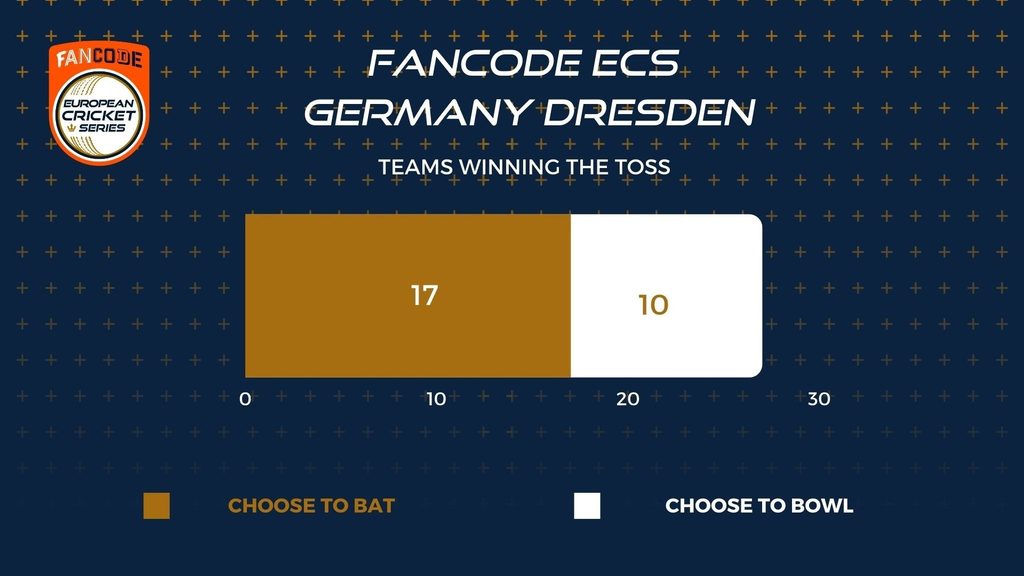 FANCODE
EUROPEAN CRICKET SERIES

FANCODE ECS GERMANY DRESDEN

TEAMS WINNING THE TOSS

17

10

0
10
20
30

CHOOSE TO BAT

CHOOSE TO BOWL